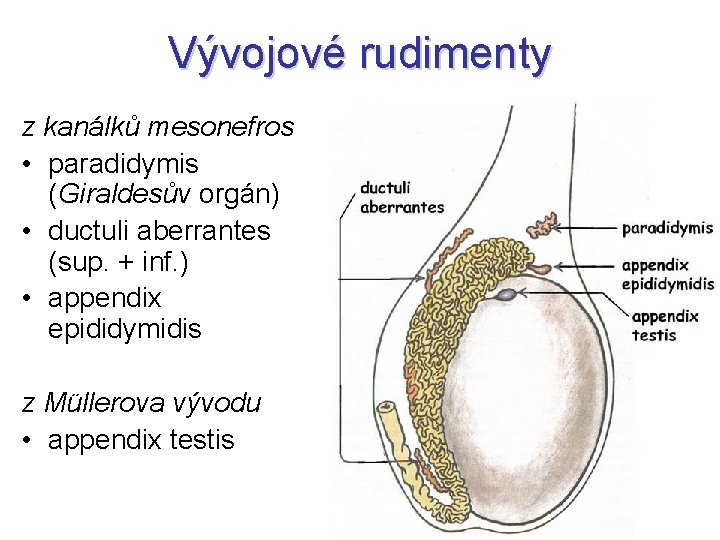 Vývojové rudimenty

z kanálků mesonefros
• paradidymis (Giraldesův orgán)
• ductuli aberrantes (sup. + inf.)
• appendix epididymidis

z Müllerova vývodu
• appendix testis

ductuli aberrantes

paradidymis

appendix epididymidis

appendix testis